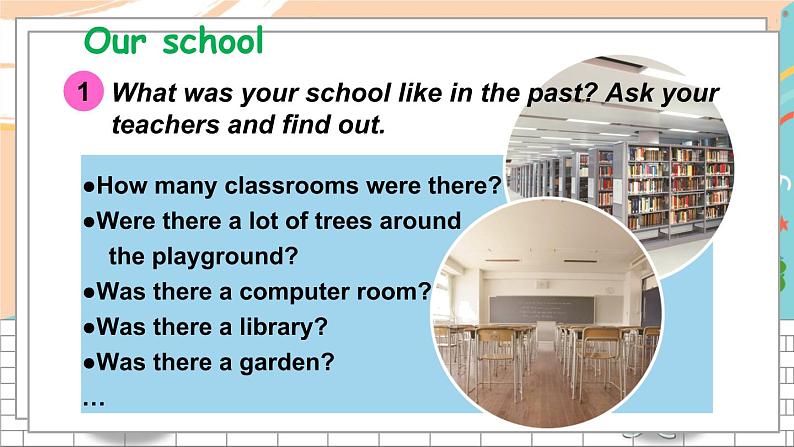 Our school

1 What was your school like in the past? Ask your teachers and find out.

●How many classrooms were there?
●Were there a lot of trees around the playground?
●Was there a computer room?
●Was there a library?
●Was there a garden?
…